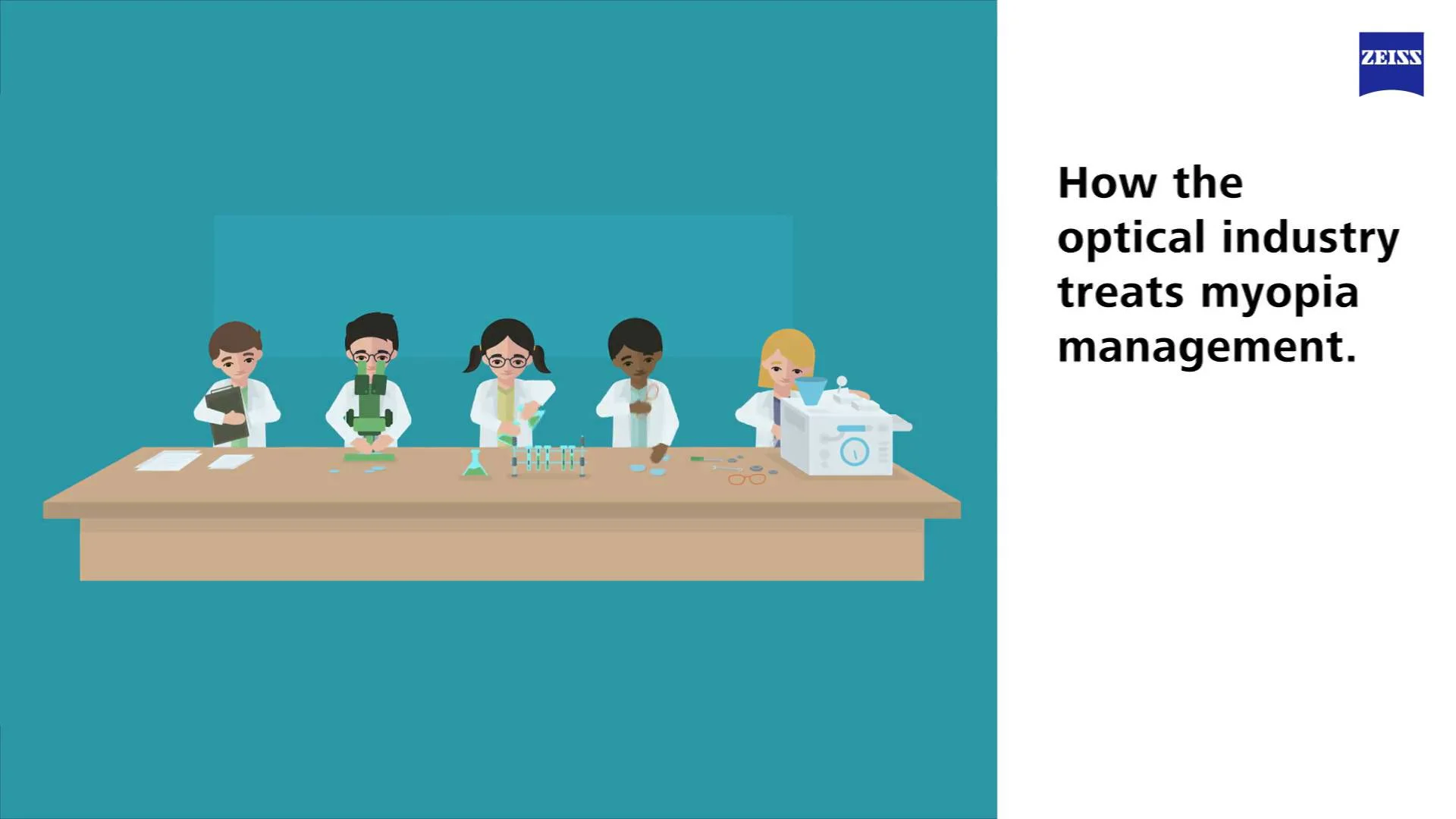 ZEISS

How the optical industry treats myopia management.